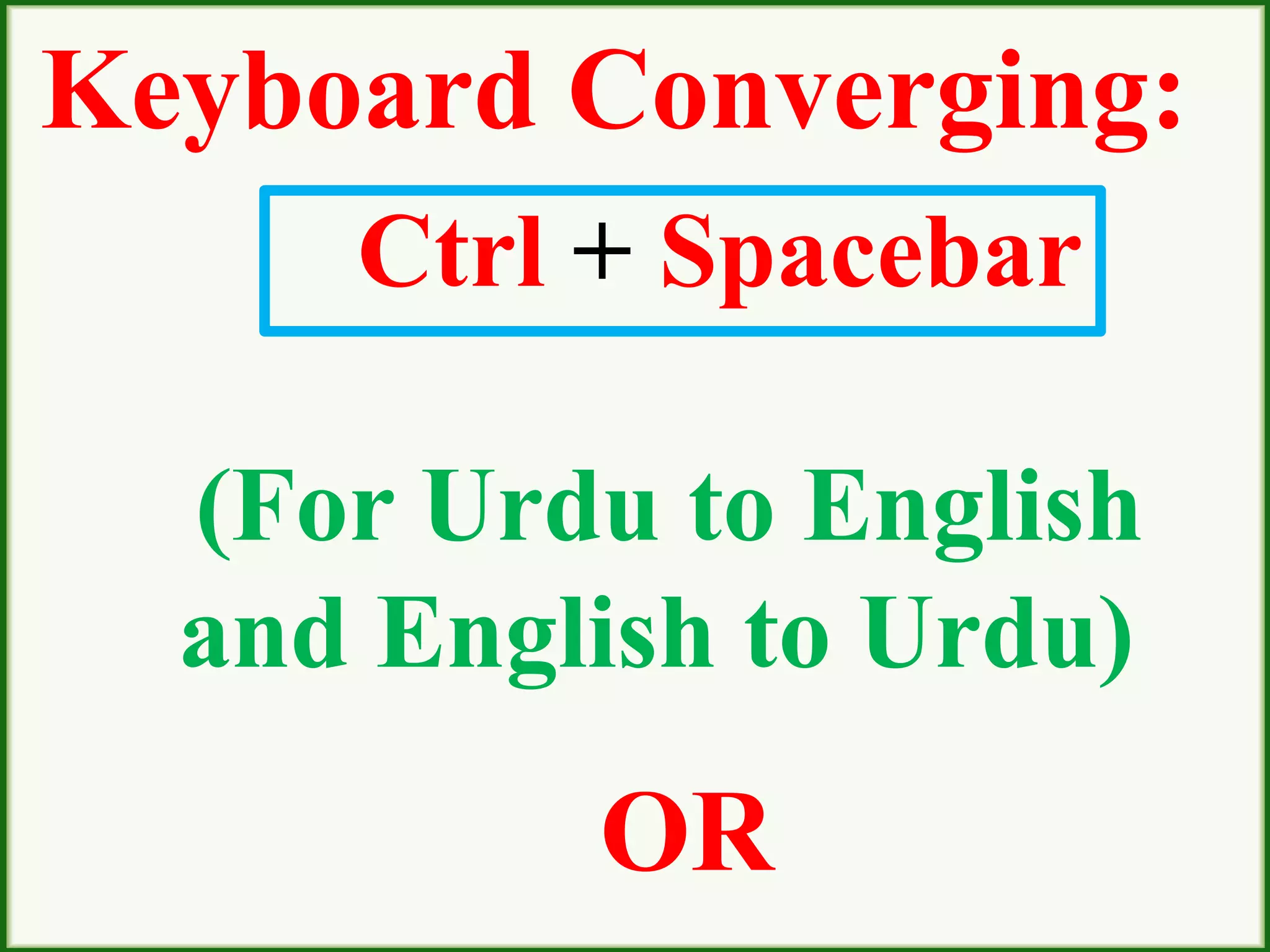 Keyboard Converging:

Ctrl + Spacebar

(For Urdu to English and English to Urdu)

OR